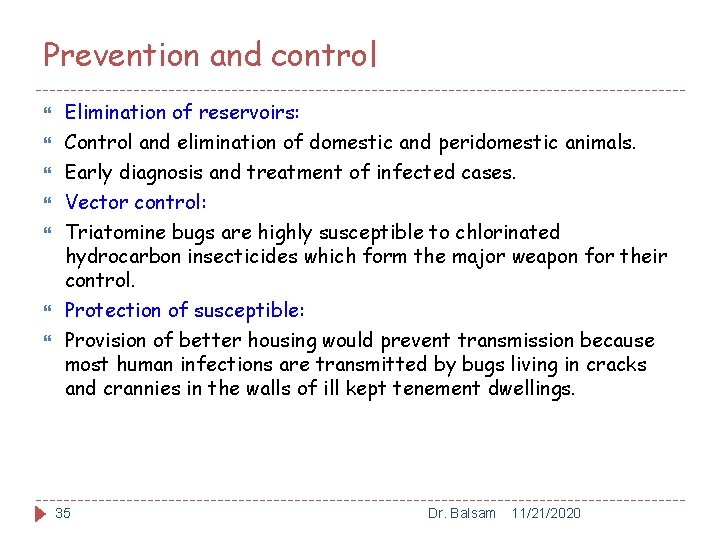 Prevention and control

- Elimination of reservoirs:
- Control and elimination of domestic and peridomestic animals.
- Early diagnosis and treatment of infected cases.
- Vector control:
- Triatomine bugs are highly susceptible to chlorinated hydrocarbon insecticides which form the major weapon for their control.
- Protection of susceptible:
- Provision of better housing would prevent transmission because most human infections are transmitted by bugs living in cracks and crannies in the walls of ill kept tenement dwellings.

35 Dr. Balsam 11/21/2020